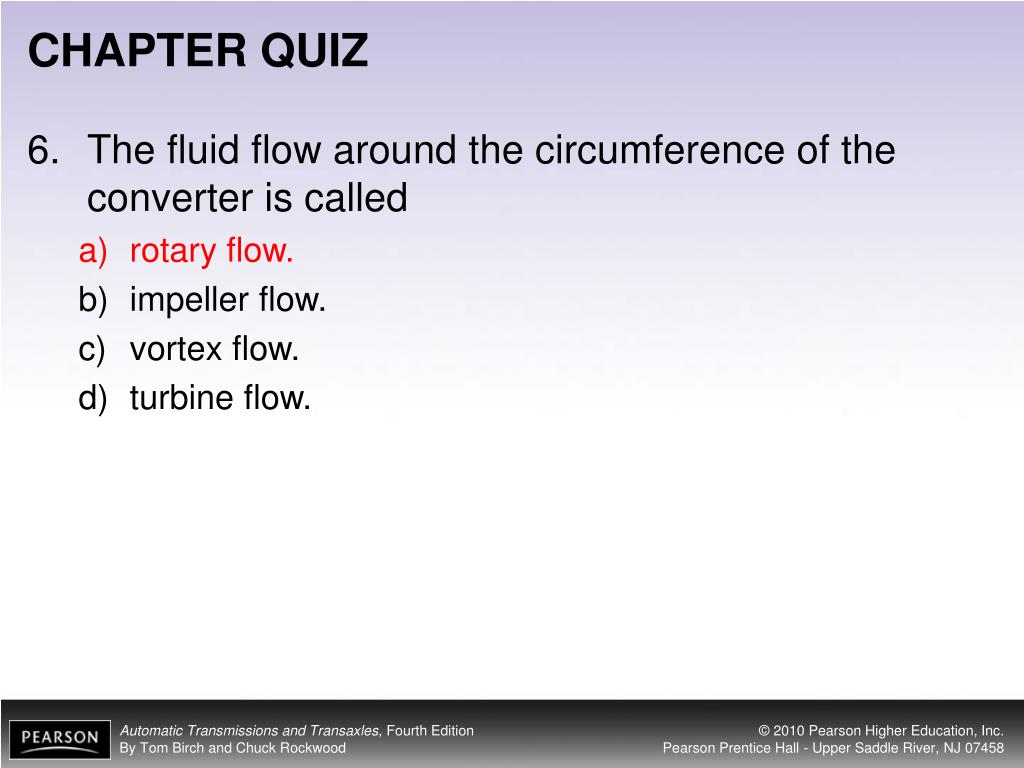 CHAPTER QUIZ

6. The fluid flow around the circumference of the converter is called

a) rotary flow.
b) impeller flow.
c) vortex flow.
d) turbine flow.

PEARSON

Automatic Transmissions and Transaxles, Fourth Edition
By Tom Birch and Chuck Rockwood

© 2010 Pearson Higher Education, Inc.
Pearson Prentice Hall - Upper Saddle River, NJ 07458